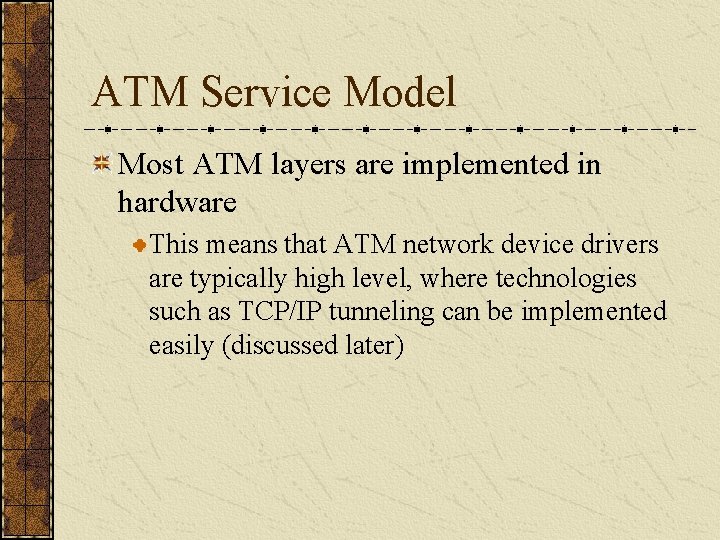 ATM Service Model

Most ATM layers are implemented in hardware

This means that ATM network device drivers are typically high level, where technologies such as TCP/IP tunneling can be implemented easily (discussed later)